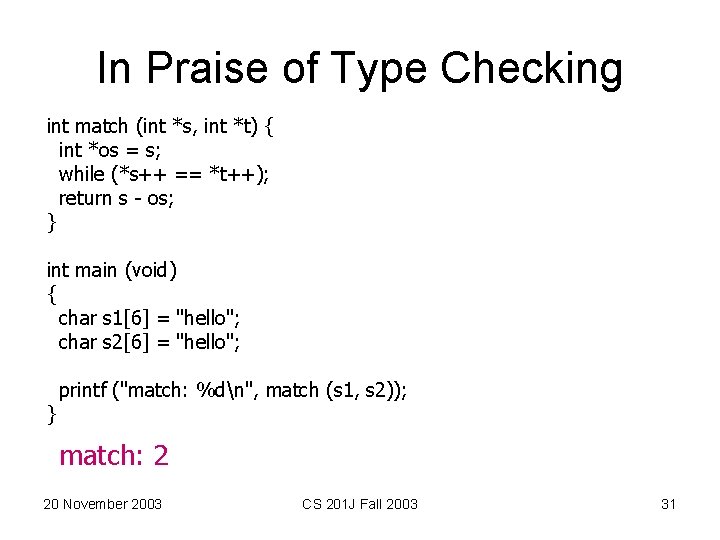 In Praise of Type Checking

int match (int *s, int *t) {
  int *os = s;
  while (*s++ == *t++);
  return s - os;
}

int main (void)
{
  char s1[6] = "hello";
  char s2[6] = "hello";

  printf ("match: %d\n", match (s1, s2));
}

match: 2

20 November 2003    CS 201J Fall 2003    31